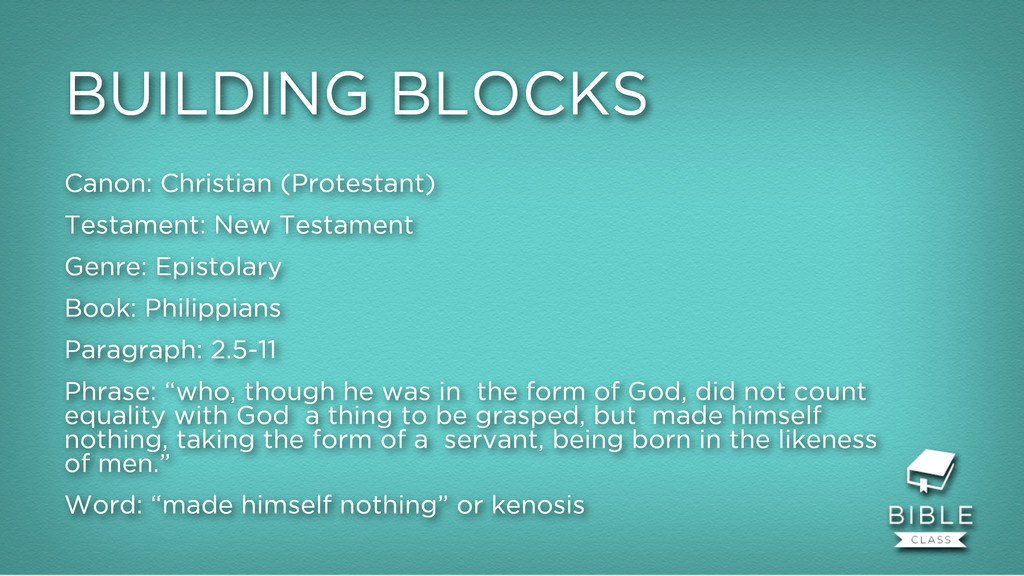 BUILDING BLOCKS

Canon: Christian (Protestant)

Testament: New Testament

Genre: Epistolary

Book: Philippians

Paragraph: 2.5-11

Phrase: “who, though he was in the form of God, did not count equality with God a thing to be grasped, but made himself nothing, taking the form of a servant, being born in the likeness of men.”

Word: “made himself nothing” or kenosis

BIBLE
CLASS